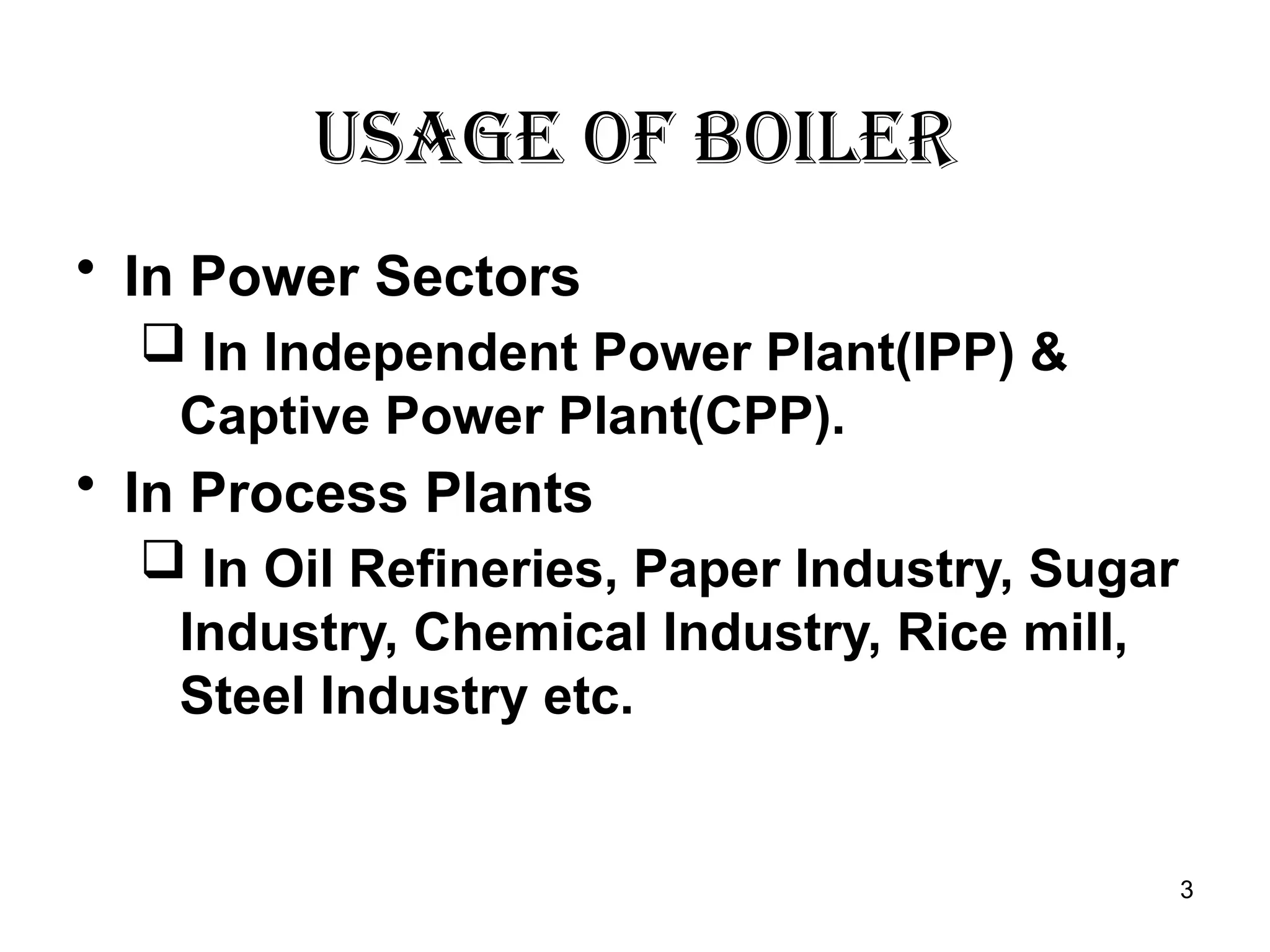 USAGE OF BOILER

• In Power Sectors
  ❑ In Independent Power Plant(IPP) & Captive Power Plant(CPP).

• In Process Plants
  ❑ In Oil Refineries, Paper Industry, Sugar Industry, Chemical Industry, Rice mill, Steel Industry etc.

3